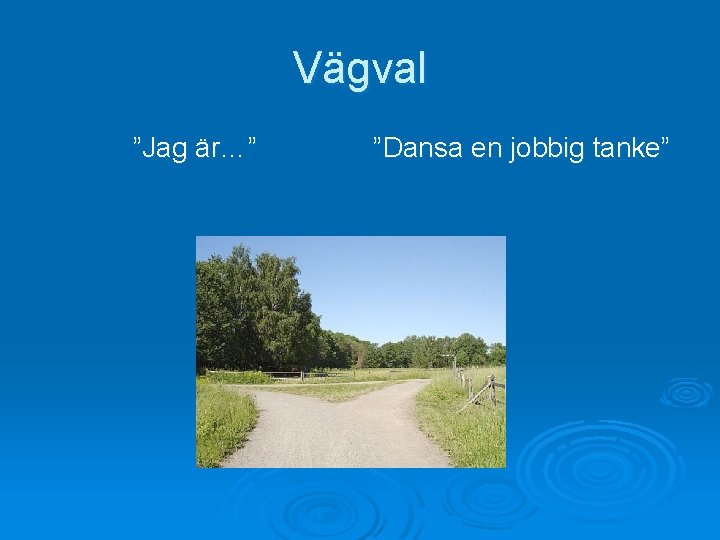 Vägval

”Jag är…”

”Dansa en jobbig tanke”